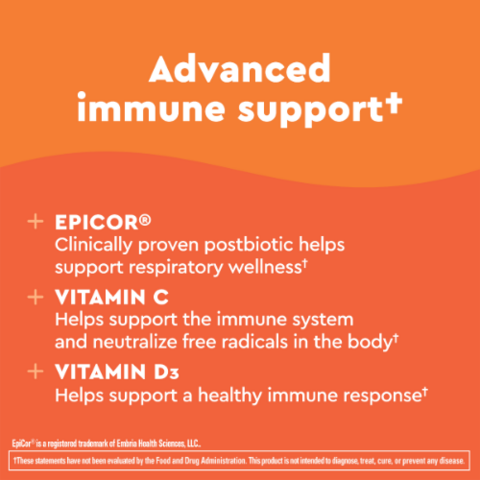 Advanced immune support†

+ EPICOR®
Clinically proven postbiotic helps support respiratory wellness†

+ VITAMIN C
Helps support the immune system and neutralize free radicals in the body†

+ VITAMIN D3
Helps support a healthy immune response†

EpiCor® is a registered trademark of Embria Health Sciences, LLC.

†These statements have not been evaluated by the Food and Drug Administration. This product is not intended to diagnose, treat, cure, or prevent any disease.